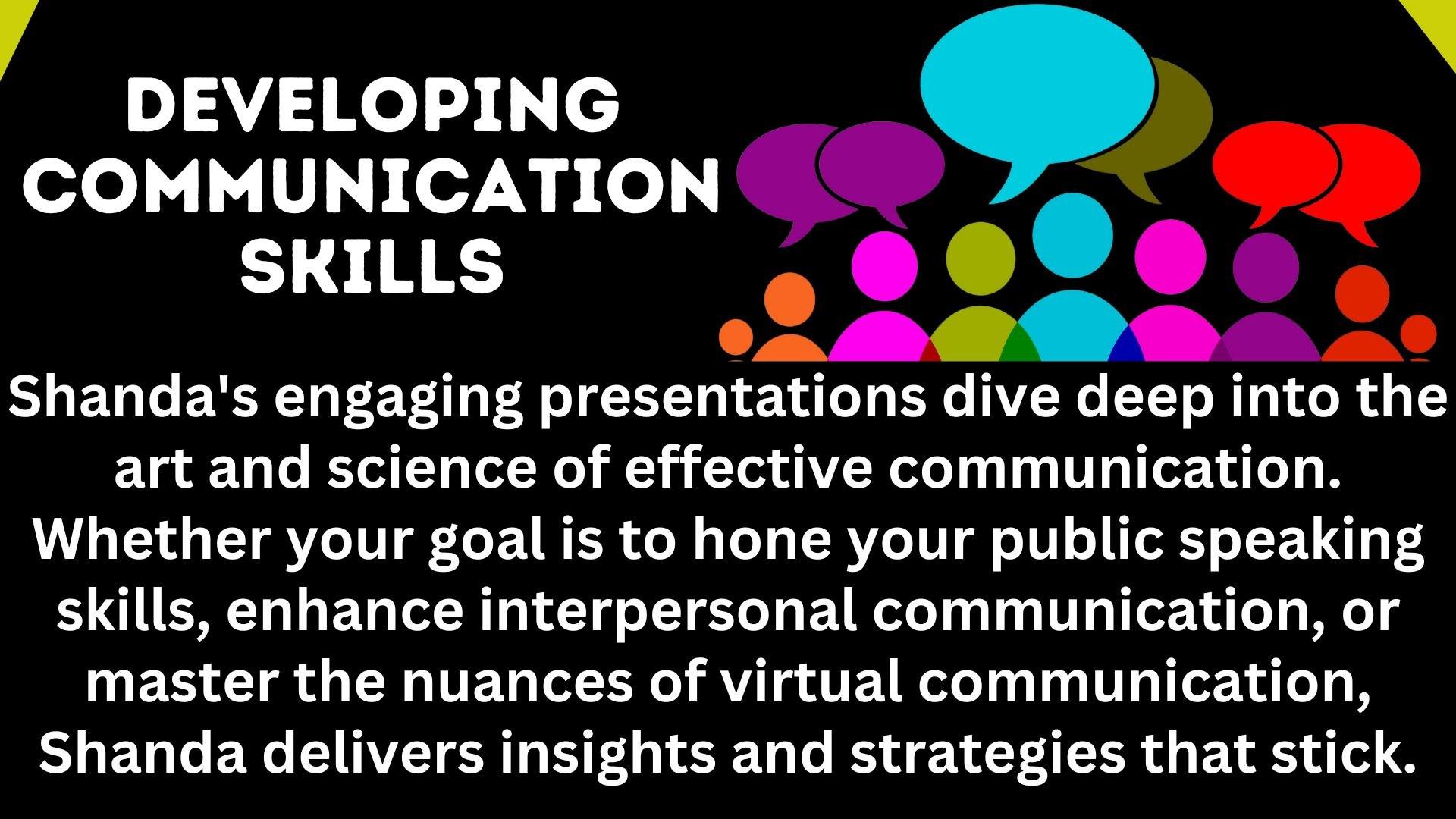 DEVELOPING COMMUNICATION SKILLS

Shanda's engaging presentations dive deep into the art and science of effective communication. Whether your goal is to hone your public speaking skills, enhance interpersonal communication, or master the nuances of virtual communication, Shanda delivers insights and strategies that stick.